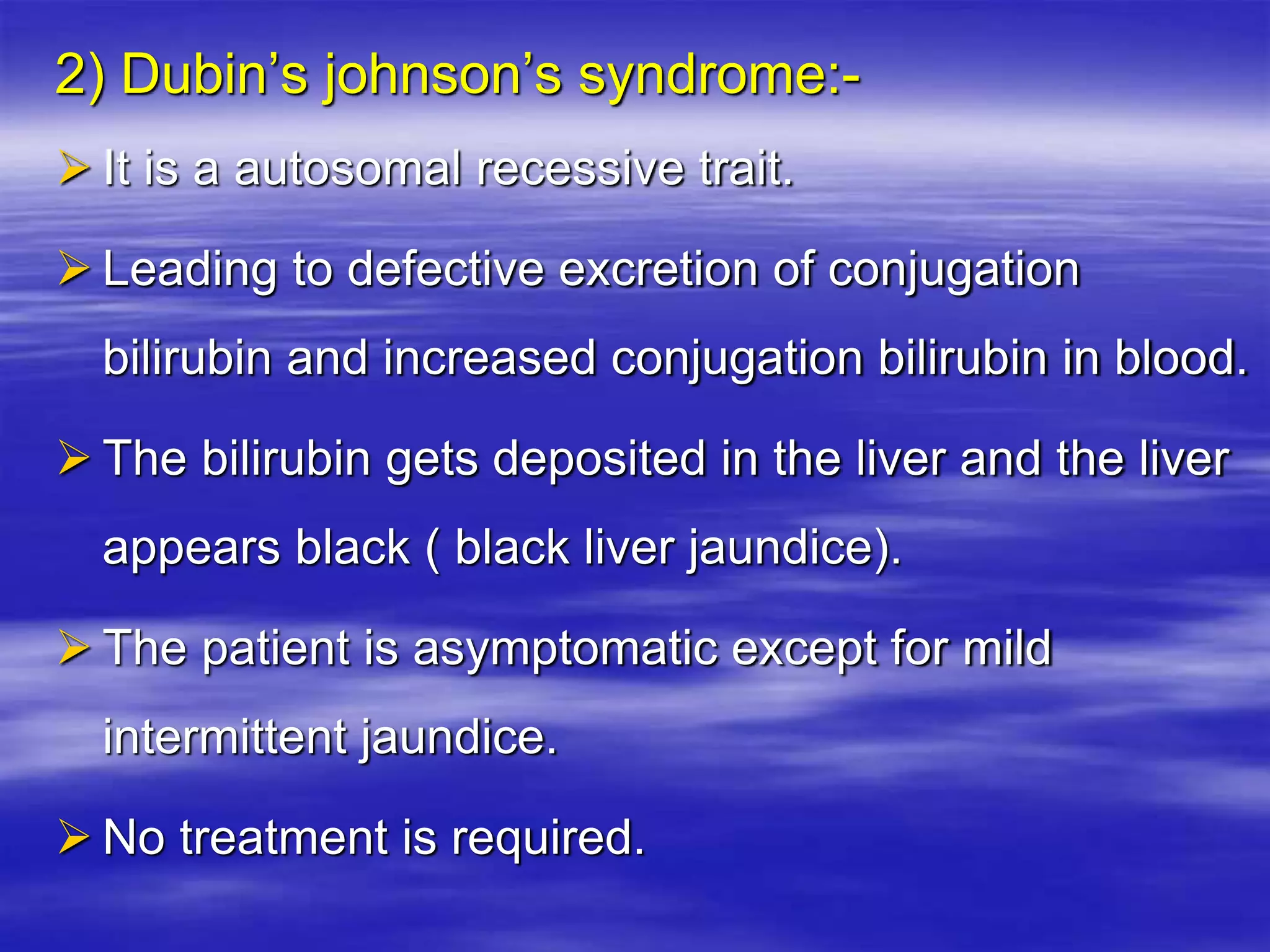 2) Dubin’s johnson’s syndrome:-

➢ It is a autosomal recessive trait.

➢ Leading to defective excretion of conjugation bilirubin and increased conjugation bilirubin in blood.

➢ The bilirubin gets deposited in the liver and the liver appears black ( black liver jaundice).

➢ The patient is asymptomatic except for mild intermittent jaundice.

➢ No treatment is required.